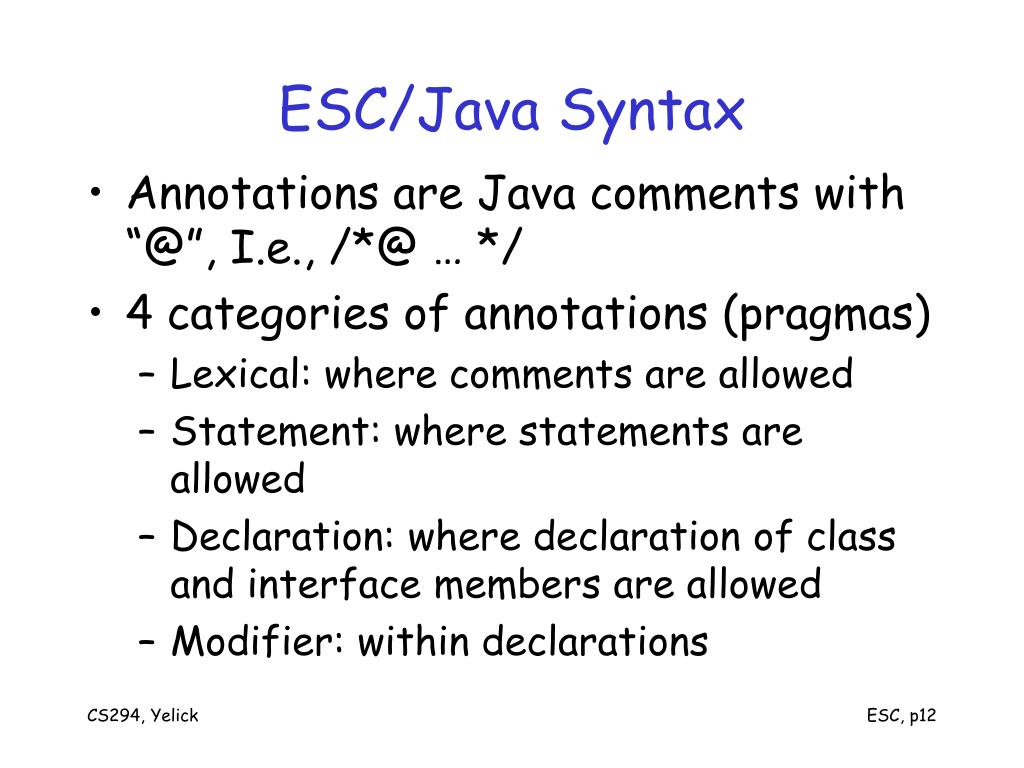 ESC/Java Syntax

• Annotations are Java comments with “@”, I.e., /*@ … */
• 4 categories of annotations (pragmas)
– Lexical: where comments are allowed
– Statement: where statements are allowed
– Declaration: where declaration of class and interface members are allowed
– Modifier: within declarations

CS294, Yelick

ESC, p12